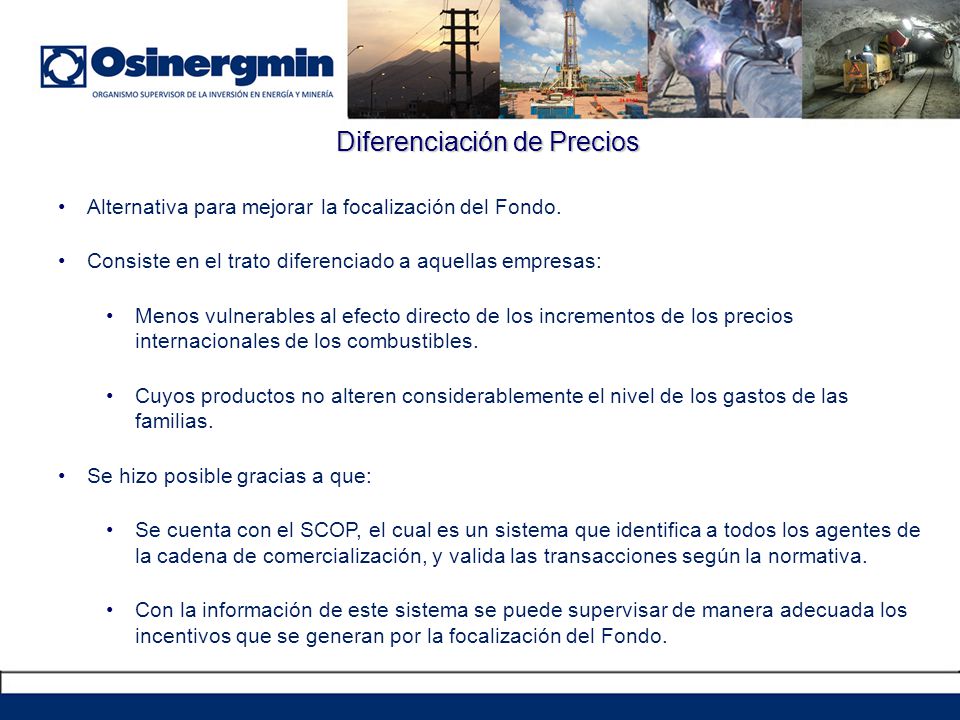 Osinergmin
ORGANISMO SUPERVISOR DE LA INVERSIÓN EN ENERGÍA Y MINERÍA

Diferenciación de Precios

• Alternativa para mejorar la focalización del Fondo.

• Consiste en el trato diferenciado a aquellas empresas:

• Menos vulnerables al efecto directo de los incrementos de los precios internacionales de los combustibles.

• Cuyos productos no alteren considerablemente el nivel de los gastos de las familias.

• Se hizo posible gracias a que:

• Se cuenta con el SCOP, el cual es un sistema que identifica a todos los agentes de la cadena de comercialización, y valida las transacciones según la normativa.

• Con la información de este sistema se puede supervisar de manera adecuada los incentivos que se generan por la focalización del Fondo.